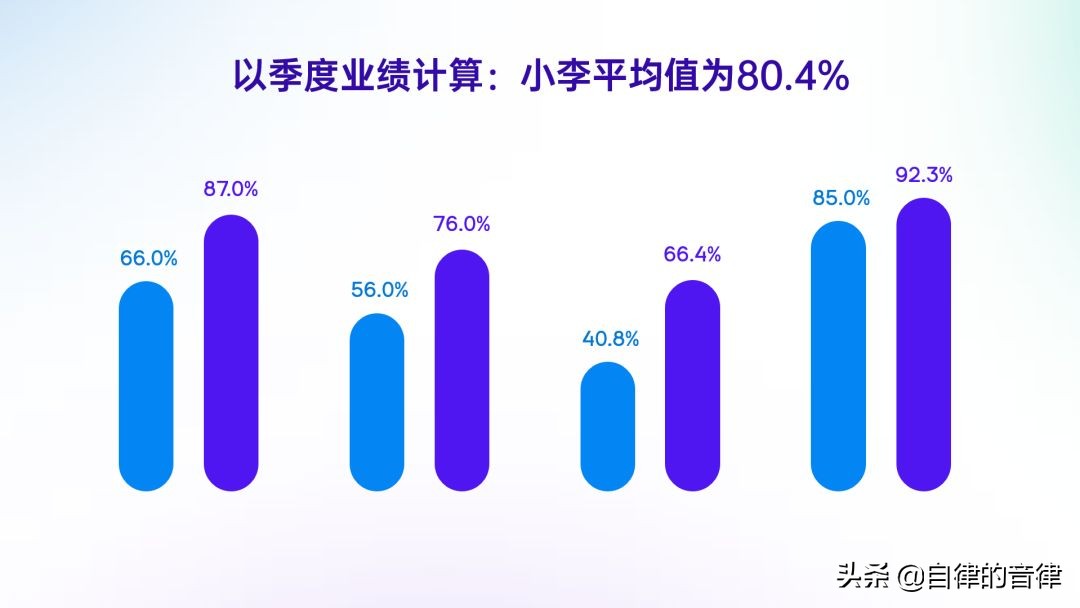 以季度业绩计算：小李平均值为80.4%

66.0%
87.0%
56.0%
76.0%
40.8%
66.4%
85.0%
92.3%

头条 @自律的音律